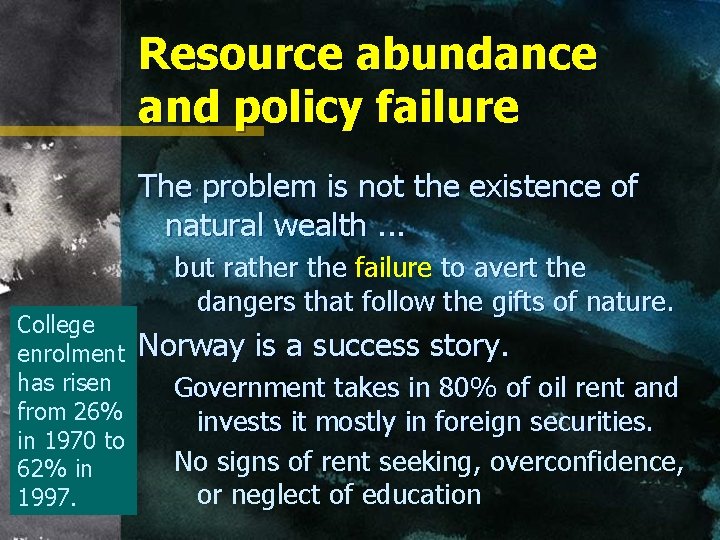 Resource abundance and policy failure

The problem is not the existence of natural wealth ...

but rather the failure to avert the dangers that follow the gifts of nature.

Norway is a success story.

Government takes in 80% of oil rent and invests it mostly in foreign securities.

No signs of rent seeking, overconfidence, or neglect of education

College enrolment has risen from 26% in 1970 to 62% in 1997.